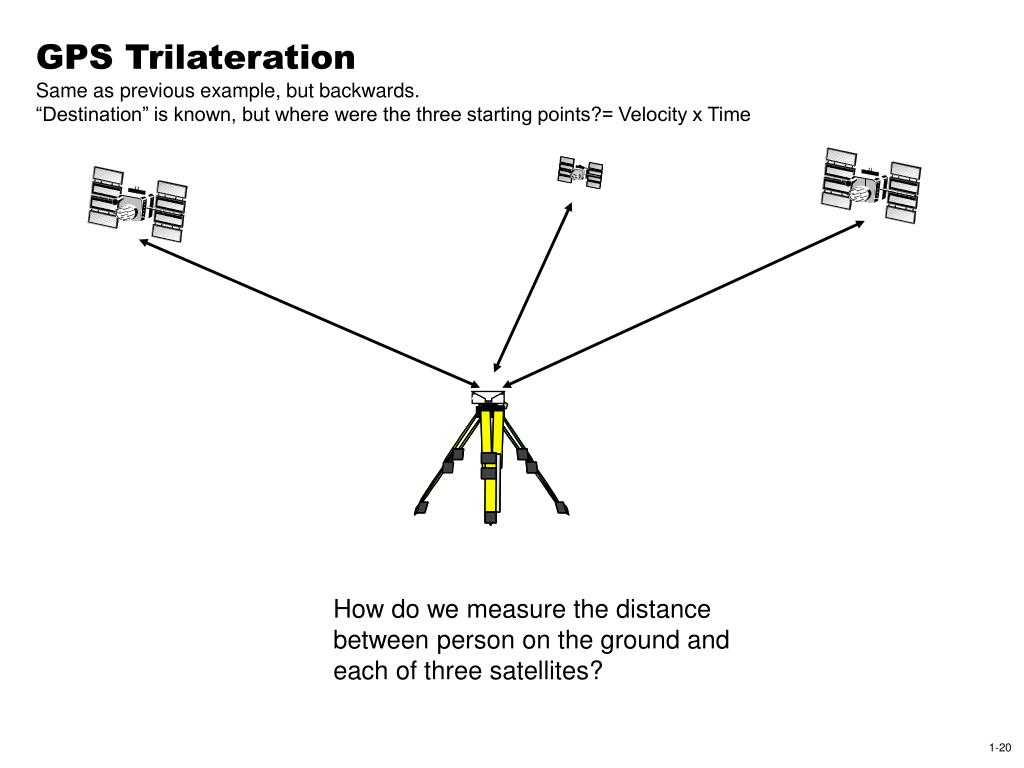 GPS Trilateration

Same as previous example, but backwards.
“Destination” is known, but where were the three starting points?= Velocity x Time

How do we measure the distance between person on the ground and each of three satellites?

1-20